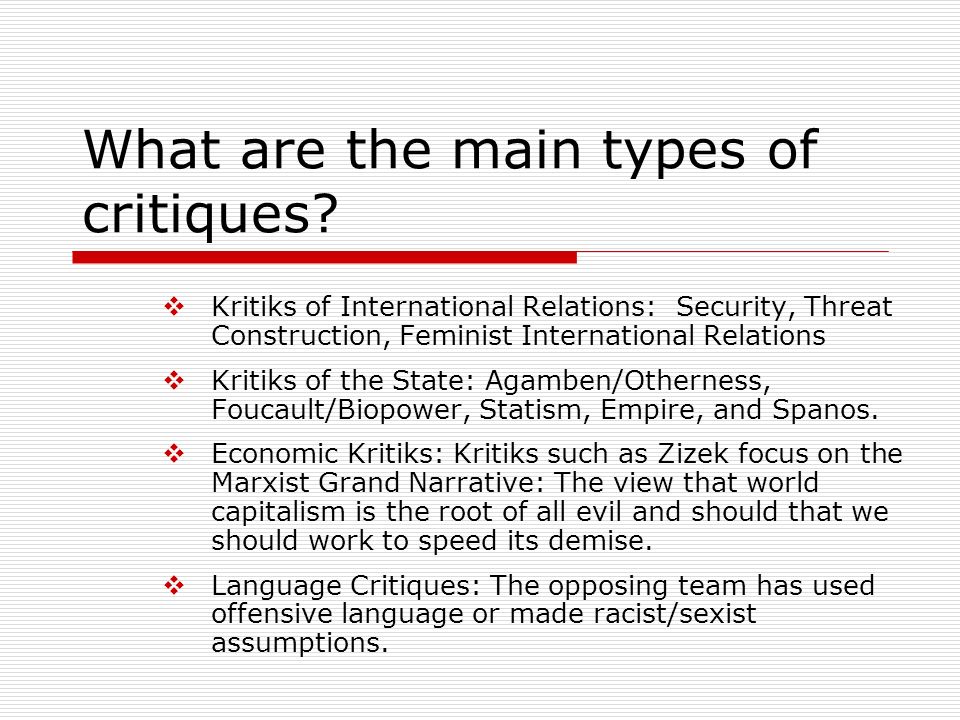 What are the main types of critiques?

❖ Kritiks of International Relations: Security, Threat Construction, Feminist International Relations

❖ Kritiks of the State: Agamben/Otherness, Foucault/Biopower, Statism, Empire, and Spanos.

❖ Economic Kritiks: Kritiks such as Zizek focus on the Marxist Grand Narrative: The view that world capitalism is the root of all evil and should that we should work to speed its demise.

❖ Language Critiques: The opposing team has used offensive language or made racist/sexist assumptions.